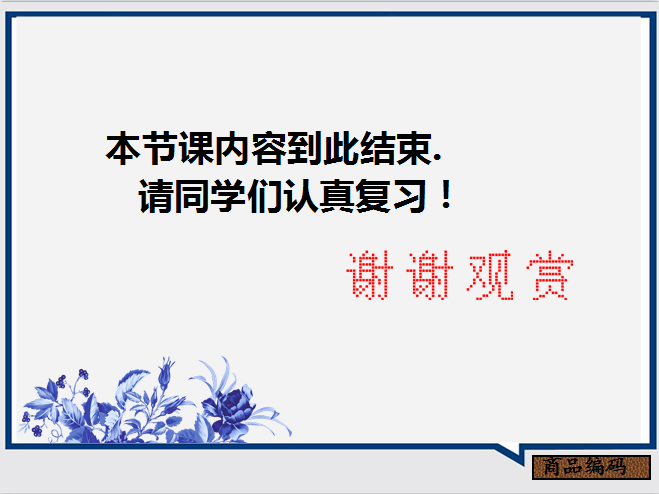 本节课内容到此结束.
请同学们认真复习！

谢谢观赏

商品编码